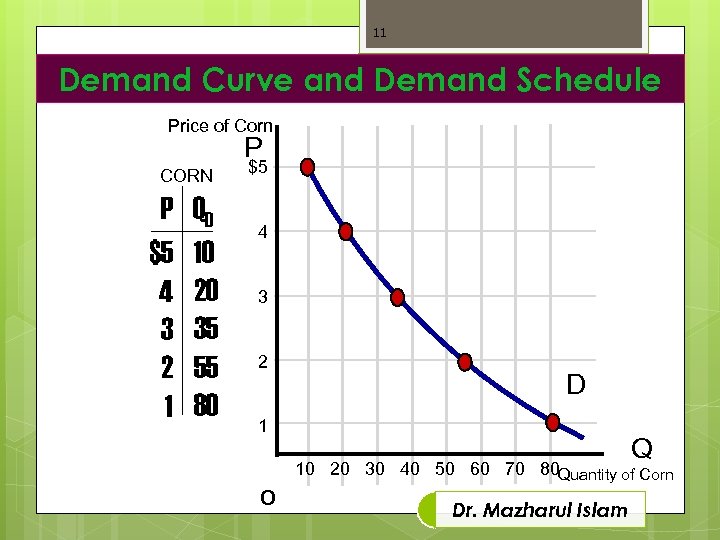 11

Demand Curve and Demand Schedule

CORN

| P | $Q_D$ |
|---|---|
| $5 | 10 |
| 4 | 20 |
| 3 | 35 |
| 2 | 55 |
| 1 | 80 |

Price of Corn
P
$5
4
3
2
1
D
Q
10 20 30 40 50 60 70 80
Quantity of Corn
o

Dr. Mazharul Islam